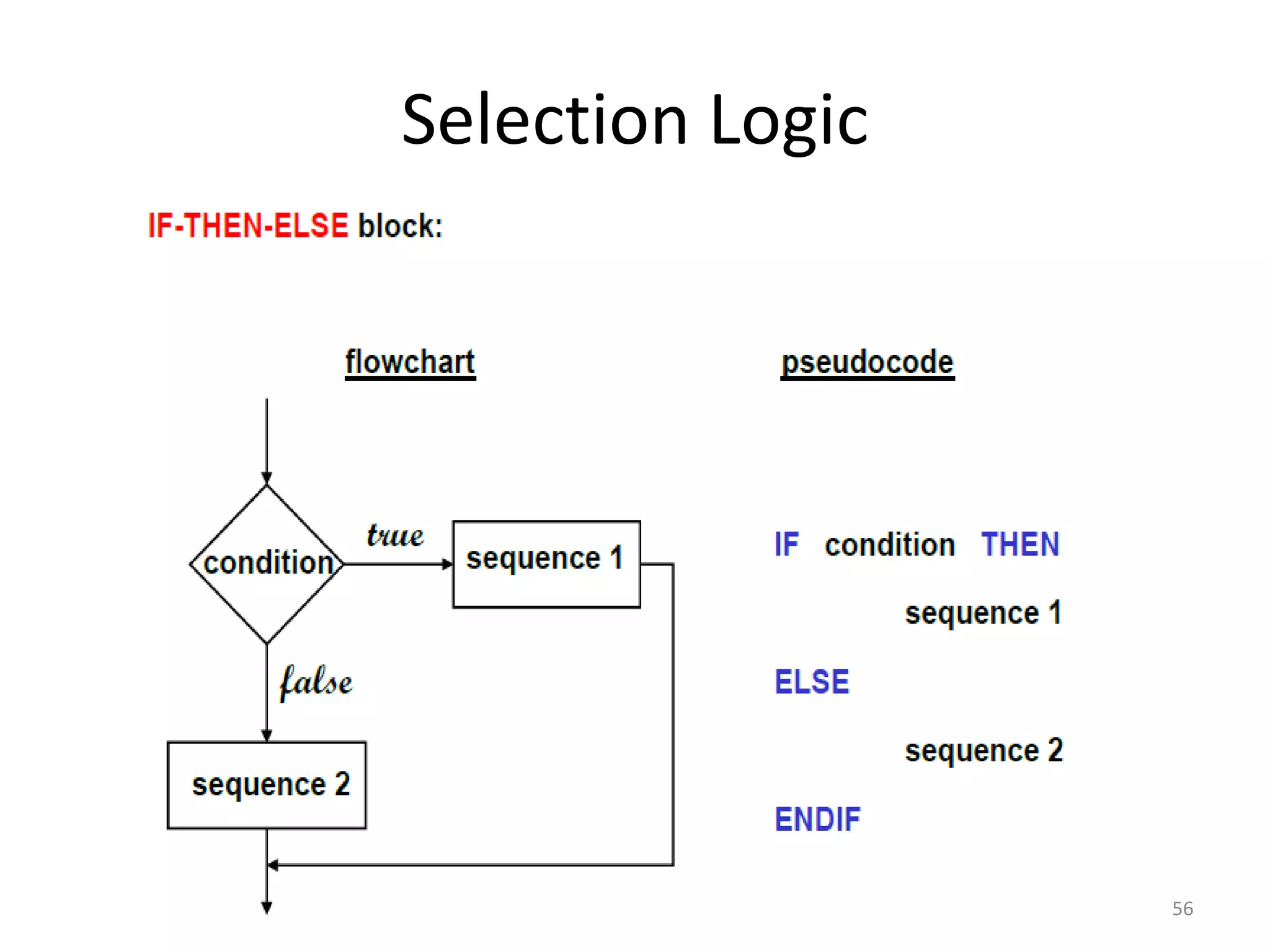 Selection Logic

IF-THEN-ELSE block:

flowchart

condition

true

sequence 1

false

sequence 2

pseudocode

IF condition THEN

sequence 1

ELSE

sequence 2

ENDIF

56